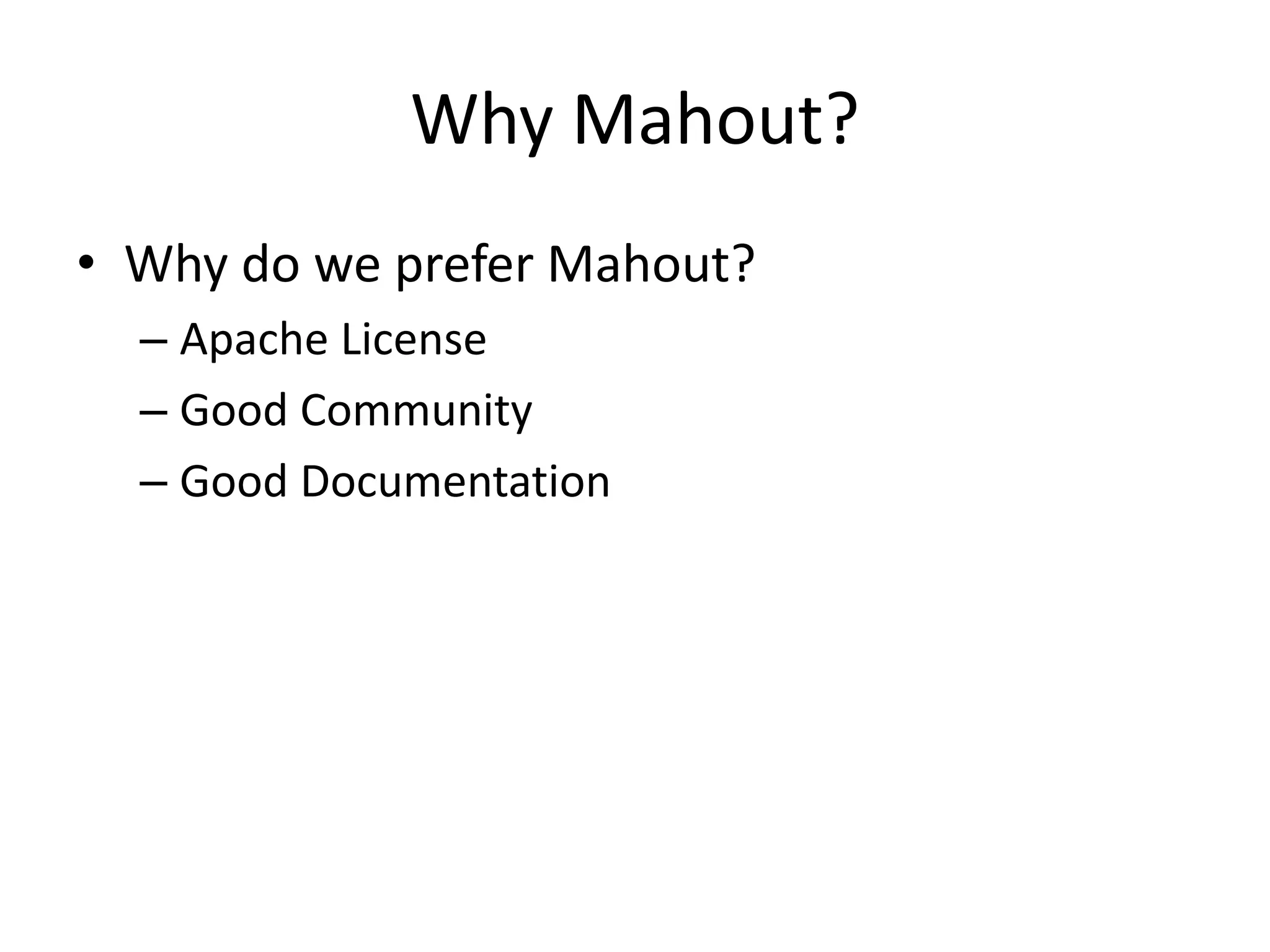 Why Mahout?

• Why do we prefer Mahout?
– Apache License
– Good Community
– Good Documentation